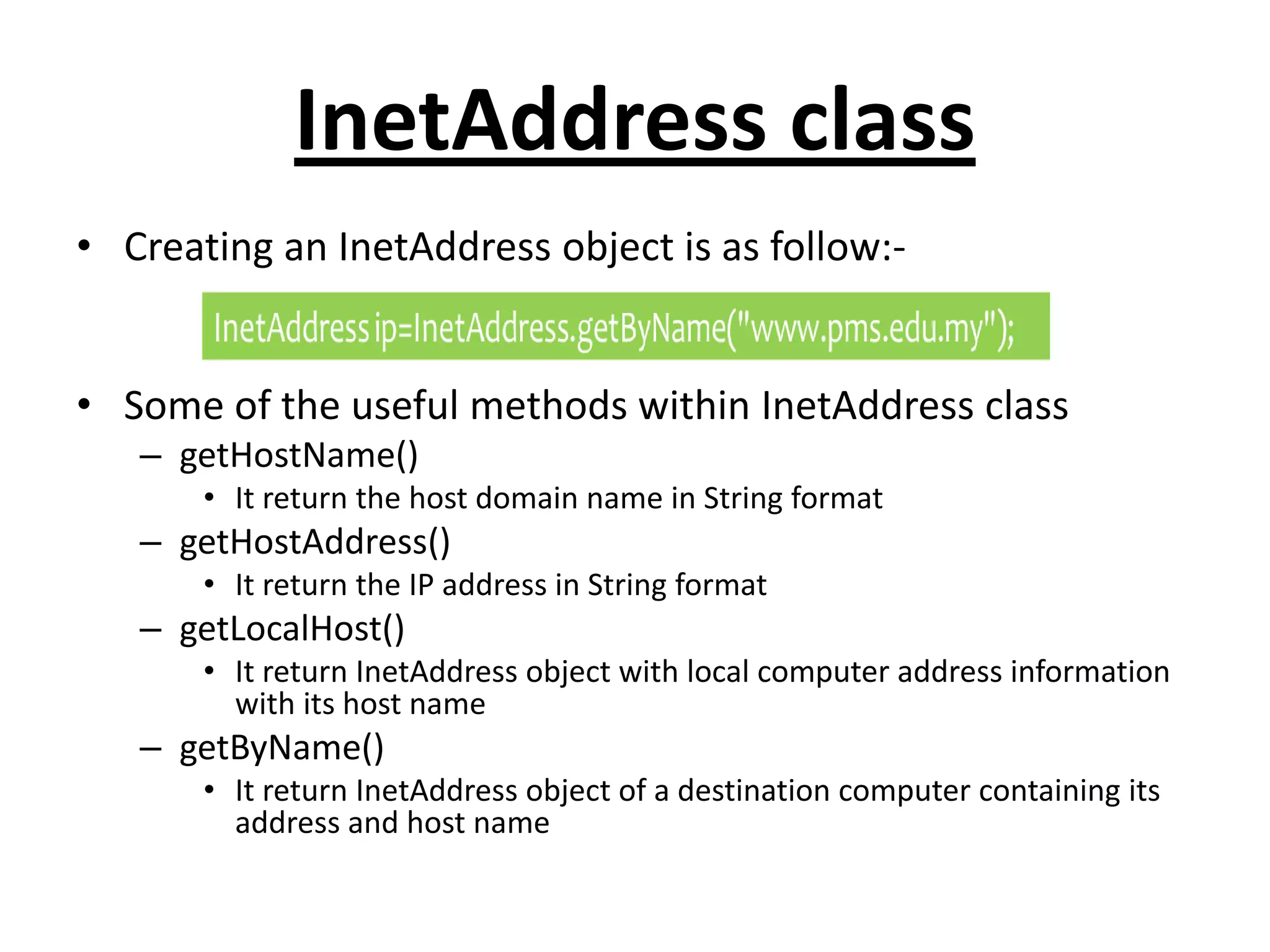 InetAddress class

• Creating an InetAddress object is as follow:-

InetAddress ip=InetAddress.getByName("www.pms.edu.my");

• Some of the useful methods within InetAddress class
– getHostName()
• It return the host domain name in String format
– getHostAddress()
• It return the IP address in String format
– getLocalHost()
• It return InetAddress object with local computer address information with its host name
– getByName()
• It return InetAddress object of a destination computer containing its address and host name